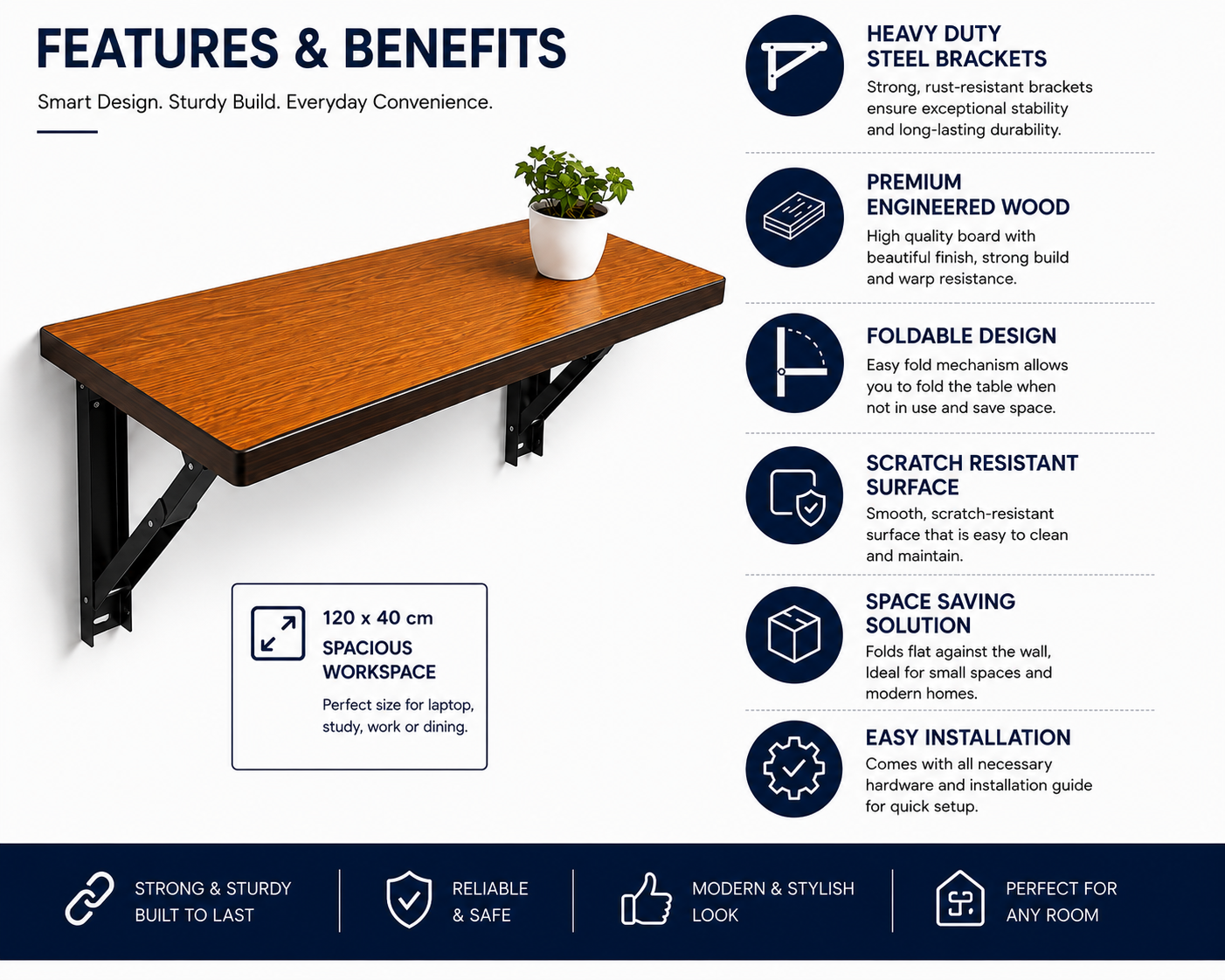 FEATURES & BENEFITS

Smart Design. Sturdy Build. Everyday Convenience.

120 x 40 cm

SPACIOUS WORKSPACE

Perfect size for laptop, study, work or dining.

HEAVY DUTY STEEL BRACKETS

Strong, rust-resistant brackets ensure exceptional stability and long-lasting durability.

PREMIUM ENGINEERED WOOD

High quality board with beautiful finish, strong build and warp resistance.

FOLDABLE DESIGN

Easy fold mechanism allows you to fold the table when not in use and save space.

SCRATCH RESISTANT SURFACE

Smooth, scratch-resistant surface that is easy to clean and maintain.

SPACE SAVING SOLUTION

Folds flat against the wall, Ideal for small spaces and modern homes.

EASY INSTALLATION

Comes with all necessary hardware and installation guide for quick setup.

STRONG & STURDY BUILT TO LAST

RELIABLE & SAFE

MODERN & STYLISH LOOK

PERFECT FOR ANY ROOM